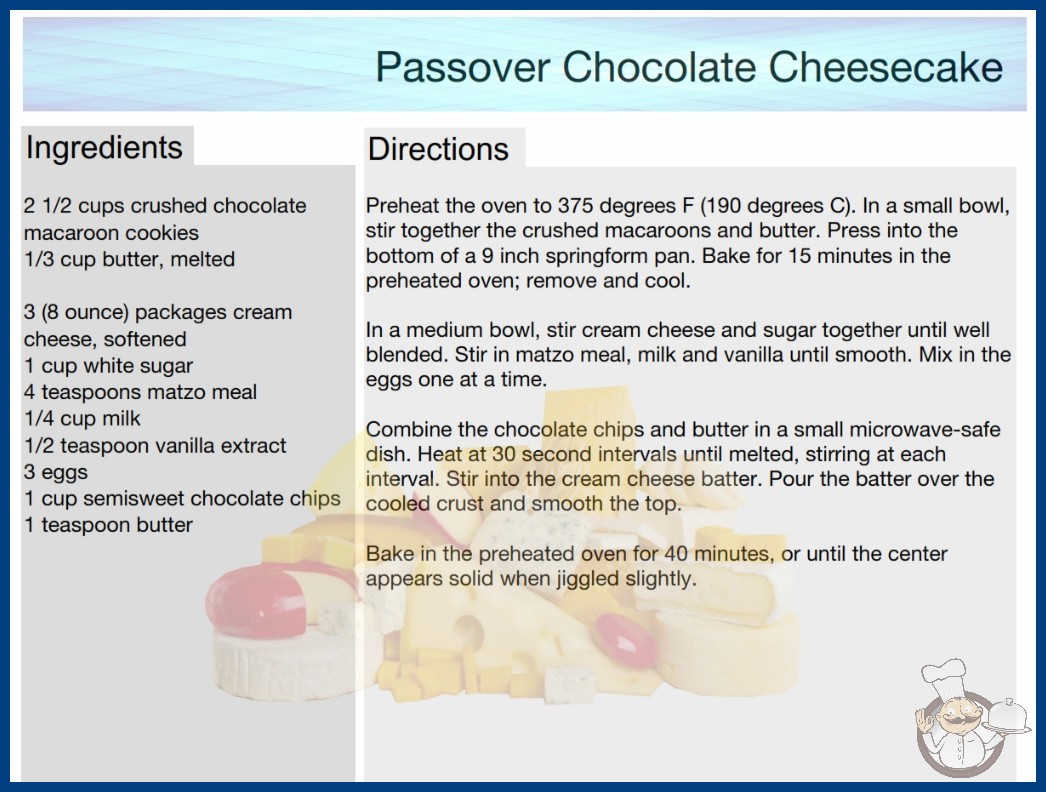 Passover Chocolate Cheesecake

Ingredients

2 1/2 cups crushed chocolate macaroon cookies
1/3 cup butter, melted

3 (8 ounce) packages cream cheese, softened
1 cup white sugar
4 teaspoons matzo meal
1/4 cup milk
1/2 teaspoon vanilla extract
3 eggs
1 cup semisweet chocolate chips
1 teaspoon butter

Directions

Preheat the oven to 375 degrees F (190 degrees C). In a small bowl, stir together the crushed macaroons and butter. Press into the bottom of a 9 inch springform pan. Bake for 15 minutes in the preheated oven; remove and cool.

In a medium bowl, stir cream cheese and sugar together until well blended. Stir in matzo meal, milk and vanilla until smooth. Mix in the eggs one at a time.

Combine the chocolate chips and butter in a small microwave-safe dish. Heat at 30 second intervals until melted, stirring at each interval. Stir into the cream cheese batter. Pour the batter over the cooled crust and smooth the top.

Bake in the preheated oven for 40 minutes, or until the center appears solid when jiggled slightly.